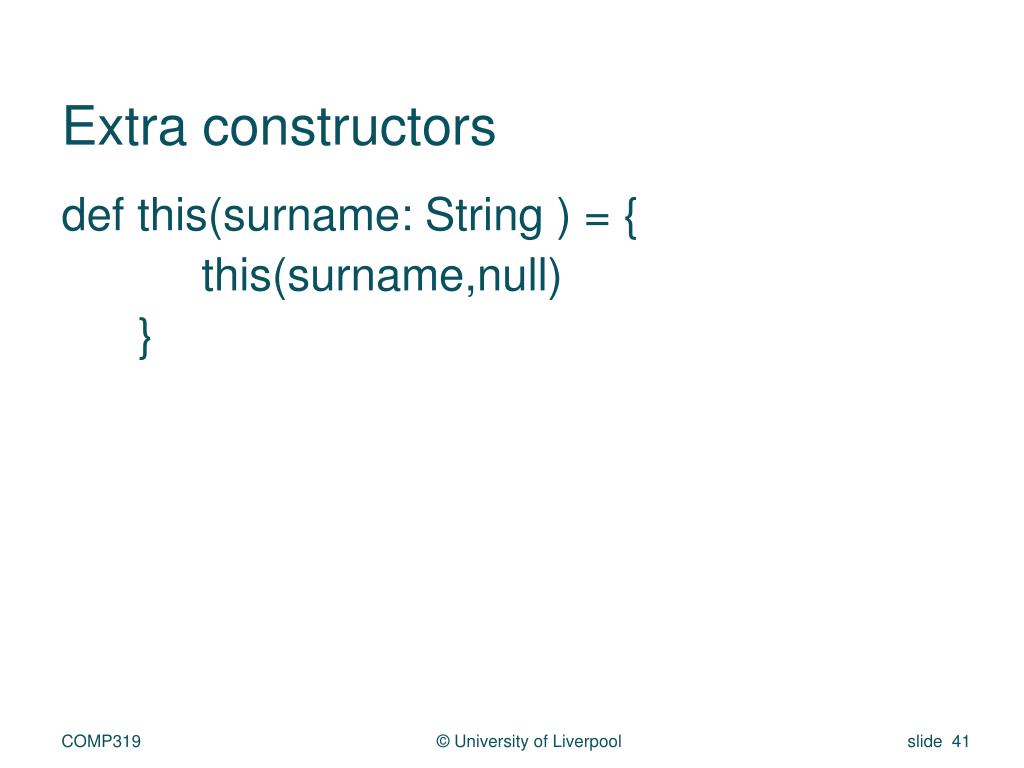 Extra constructors

def this(surname: String ) = {
this(surname,null)
}

COMP319

© University of Liverpool

slide 41